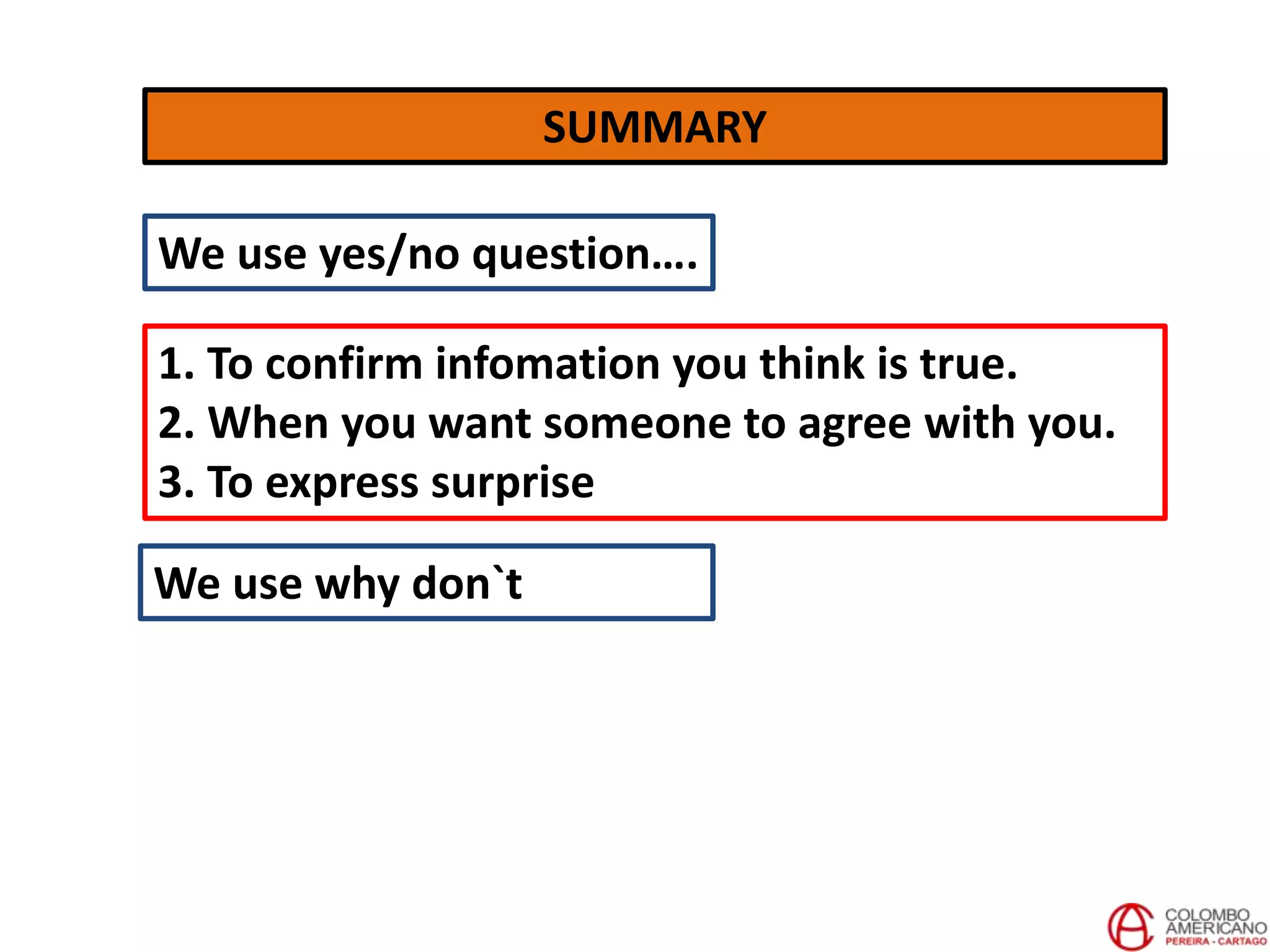 SUMMARY

We use yes/no question….

1. To confirm infomation you think is true.
2. When you want someone to agree with you.
3. To express surprise

We use why don`t

COLOMBO AMERICANO
PEREIRA - CARTAGO